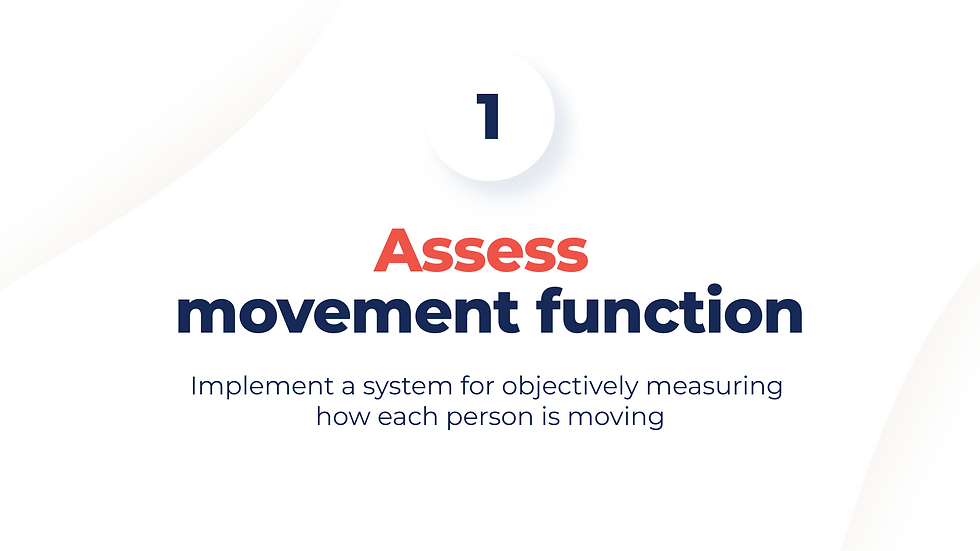 1

Assess
movement function

Implement a system for objectively measuring how each person is moving